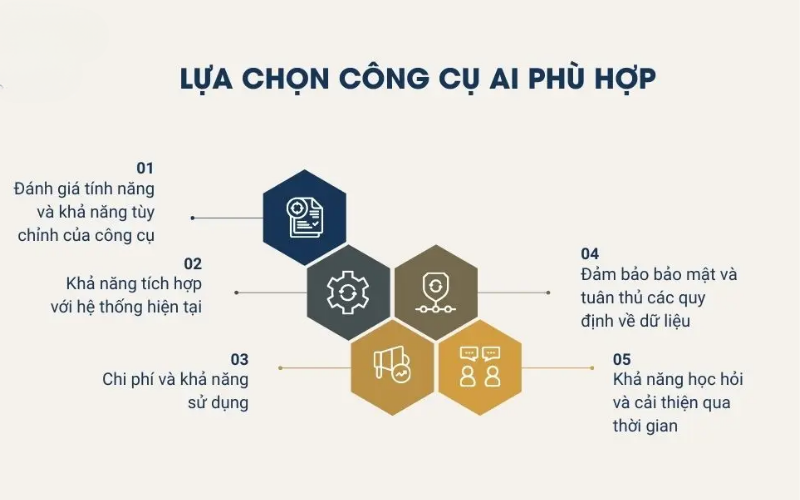 LỰA CHỌN CÔNG CỤ AI PHÙ HỢP

01
Đánh giá tính năng và khả năng tùy chỉnh của công cụ

02
Khả năng tích hợp với hệ thống hiện tại

03
Chi phí và khả năng sử dụng

04
Đảm bảo bảo mật và tuân thủ các quy định về dữ liệu

05
Khả năng học hỏi và cải thiện qua thời gian